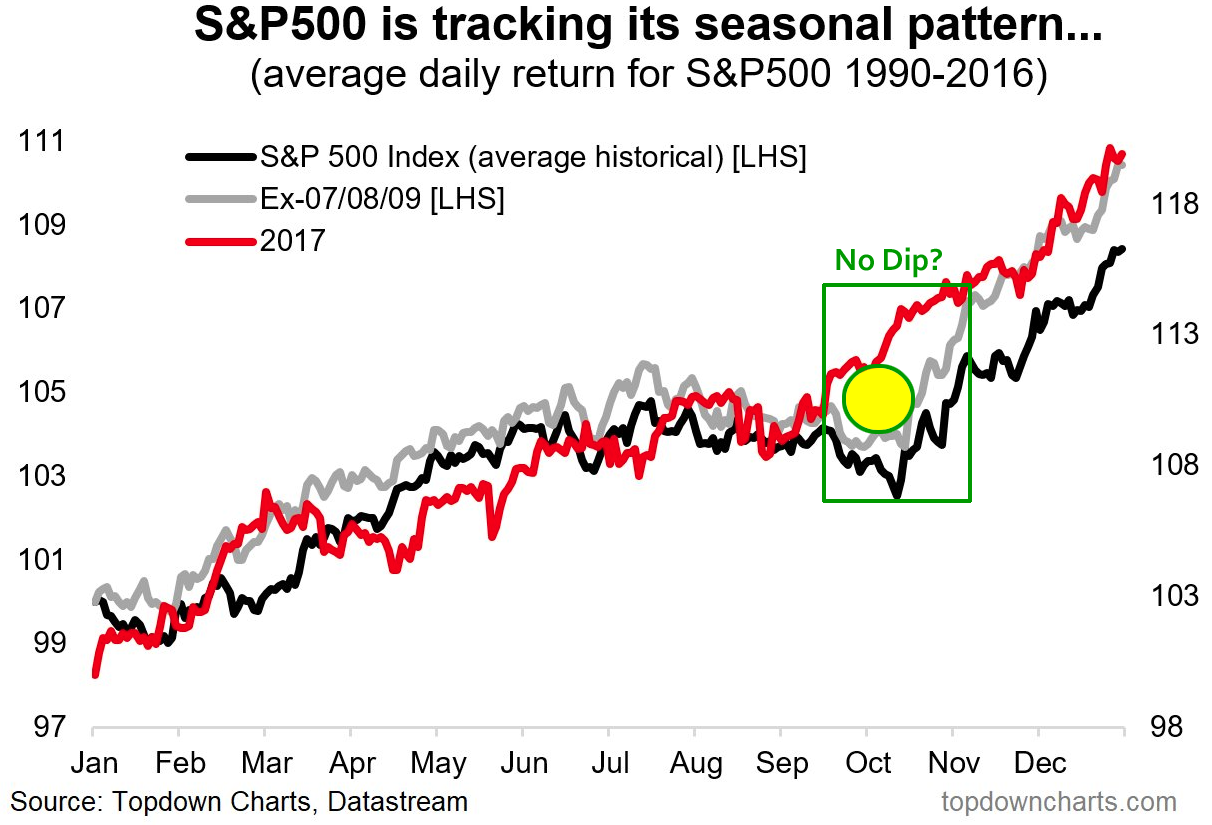 S&P500 is tracking its seasonal pattern...
(average daily return for S&P500 1990-2016)

S&P 500 Index (average historical) [LHS]
Ex-07/08/09 [LHS]
2017

No Dip?

111
109
107
105
103
101
99
97

118
113
108
103
98

Jan Feb Mar Apr May Jun Jul Aug Sep Oct Nov Dec

Source: Topdown Charts, Datastream
topdowncharts.com